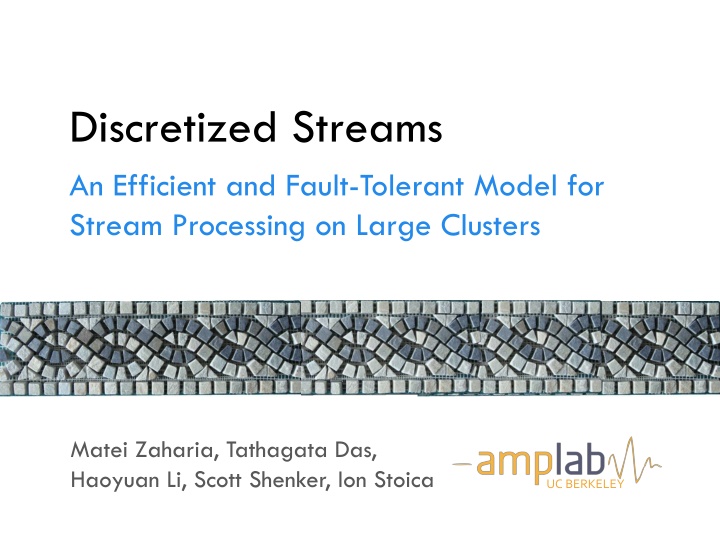 Discretized Streams

An Efficient and Fault-Tolerant Model for Stream Processing on Large Clusters

Matei Zaharia, Tathagata Das, Haoyuan Li, Scott Shenker, Ion Stoica

amplab
UC BERKELEY